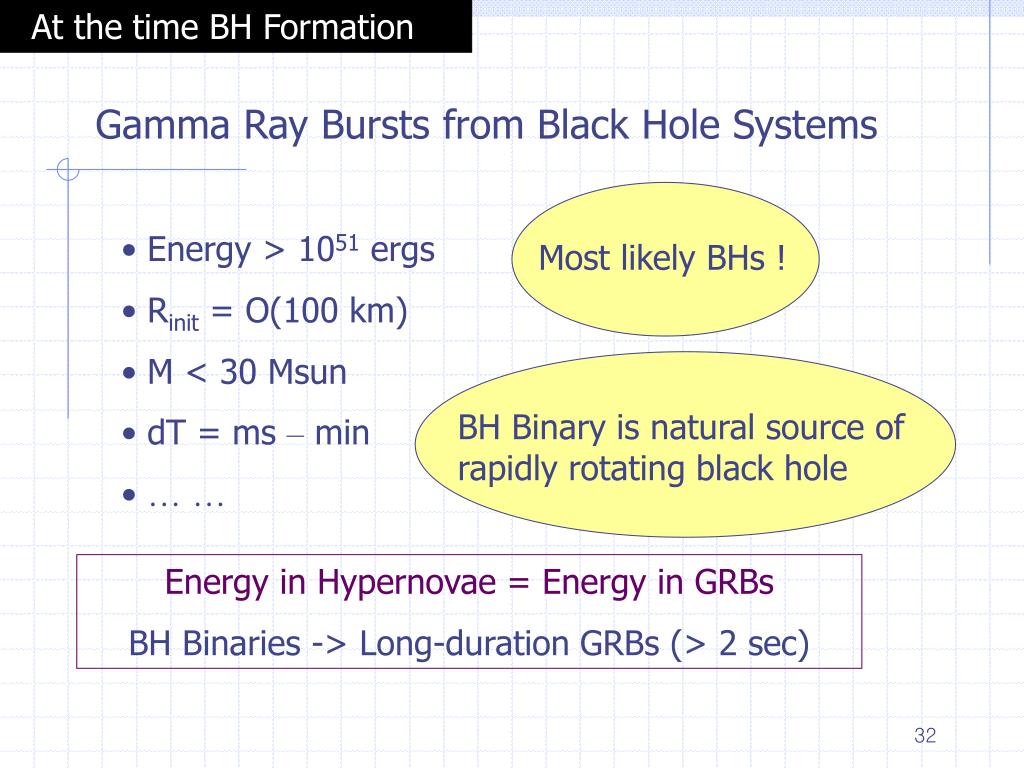 At the time BH Formation

Gamma Ray Bursts from Black Hole Systems

• Energy > $10^{51}$ ergs
• $R_{init}$ = O(100 km)
• M < 30 Msun
• dT = ms – min
• … …

Most likely BHs !

BH Binary is natural source of rapidly rotating black hole

Energy in Hypernovae = Energy in GRBs

BH Binaries -> Long-duration GRBs (> 2 sec)

32